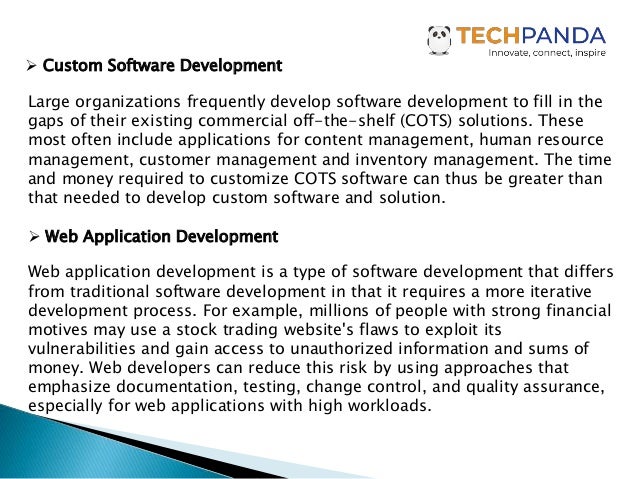 TECHPANDA
Innovate, connect, inspire

➢ Custom Software Development

Large organizations frequently develop software development to fill in the gaps of their existing commercial off-the-shelf (COTS) solutions. These most often include applications for content management, human resource management, customer management and inventory management. The time and money required to customize COTS software can thus be greater than that needed to develop custom software and solution.

➢ Web Application Development

Web application development is a type of software development that differs from traditional software development in that it requires a more iterative development process. For example, millions of people with strong financial motives may use a stock trading website's flaws to exploit its vulnerabilities and gain access to unauthorized information and sums of money. Web developers can reduce this risk by using approaches that emphasize documentation, testing, change control, and quality assurance, especially for web applications with high workloads.